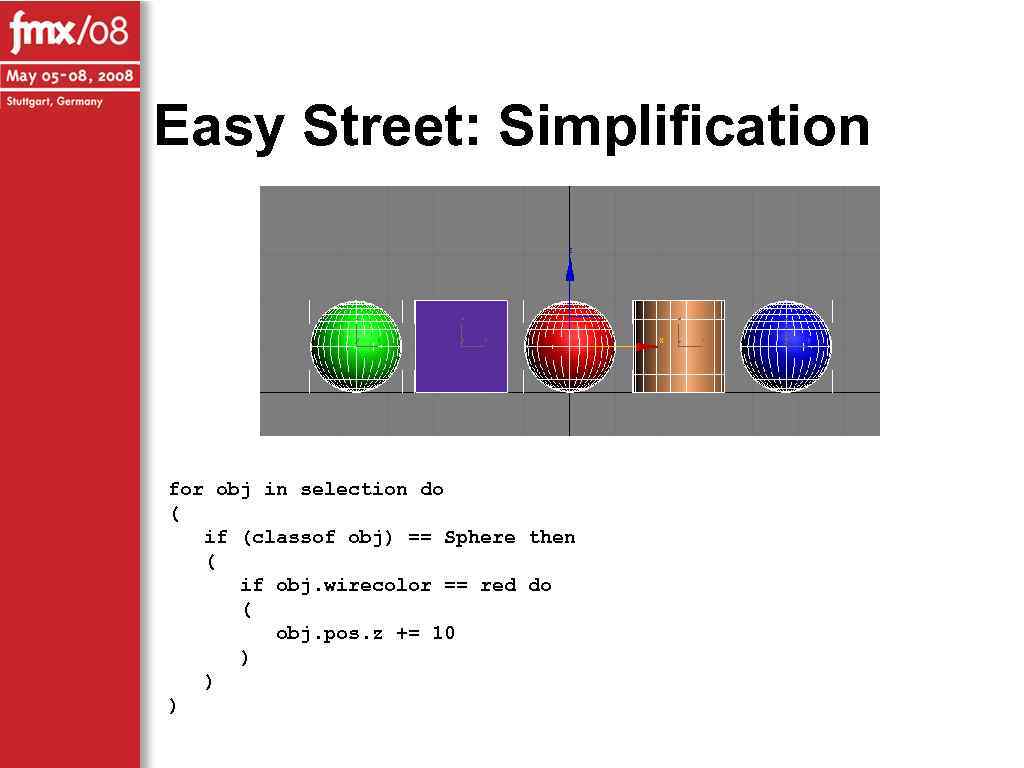 fmx/08
May 05-08, 2008
Stuttgart, Germany

Easy Street: Simplification

for obj in selection do
(
   if (classof obj) == Sphere then
   (
      if obj.wirecolor == red do
      (
         obj.pos.z += 10
      )
   )
)